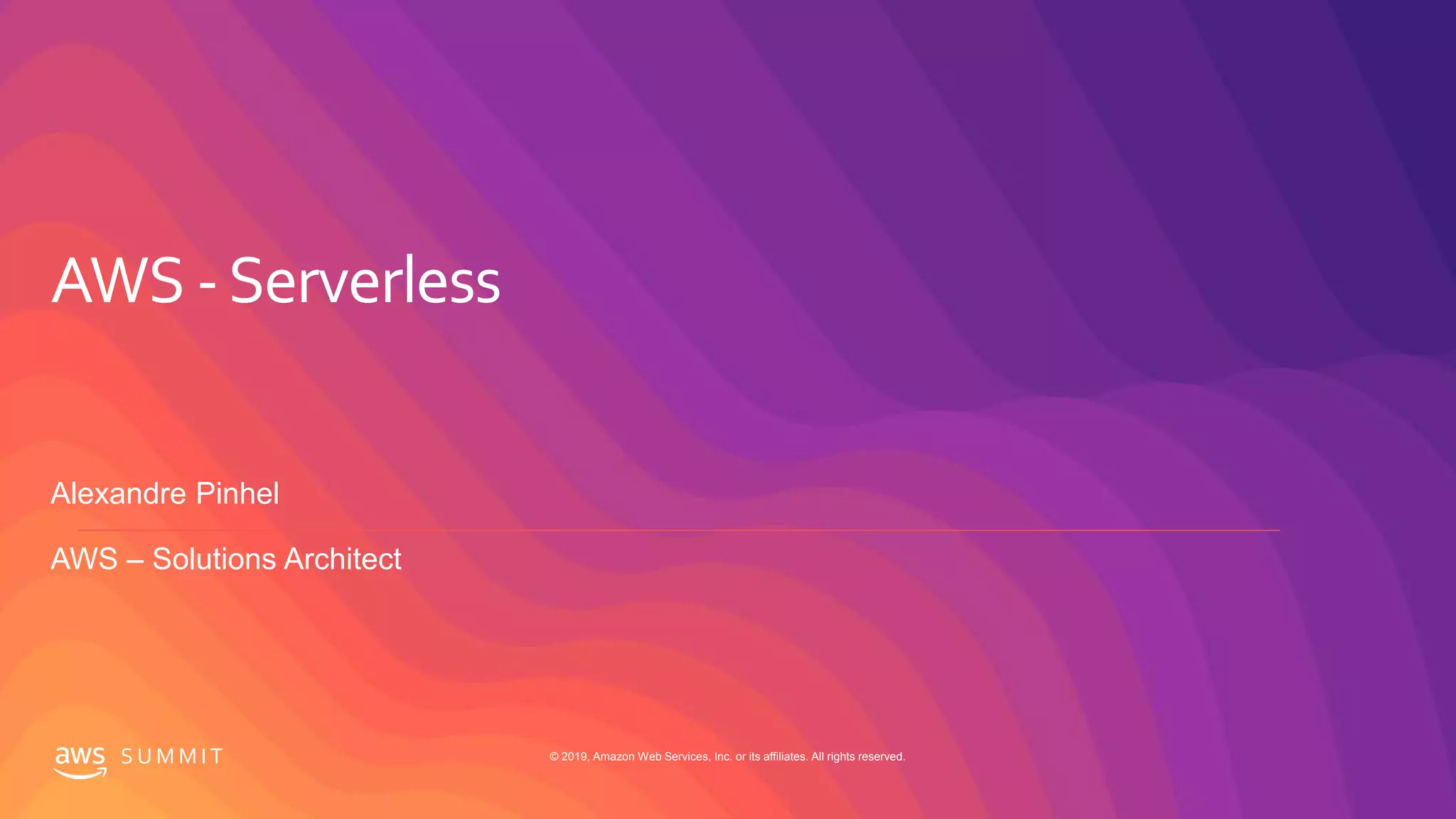 AWS - Serverless

Alexandre Pinhel

AWS – Solutions Architect

aws SUMMIT

© 2019, Amazon Web Services, Inc. or its affiliates. All rights reserved.